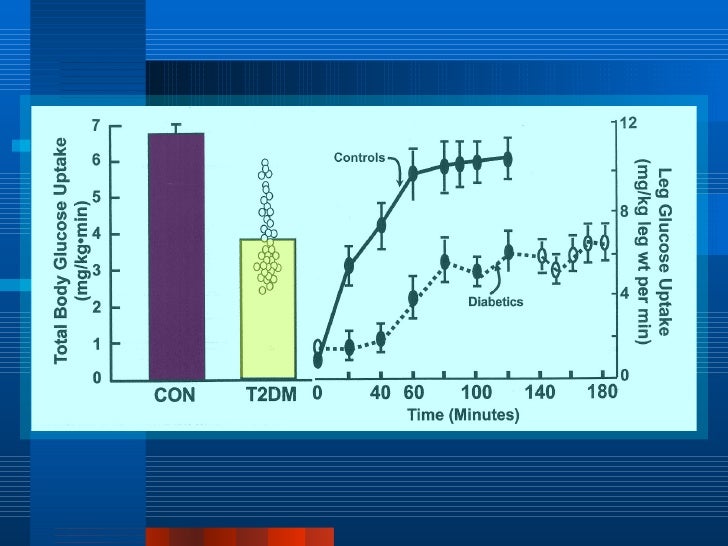 Total Body Glucose Uptake (mg/kg•min)

7
6
5
4
3
2
1
0

CON
T2DM

Controls
Diabetics

0
40
60
100
140
180
Time (Minutes)

12
8
4
0

Leg Glucose Uptake (mg/kg leg wt per min)